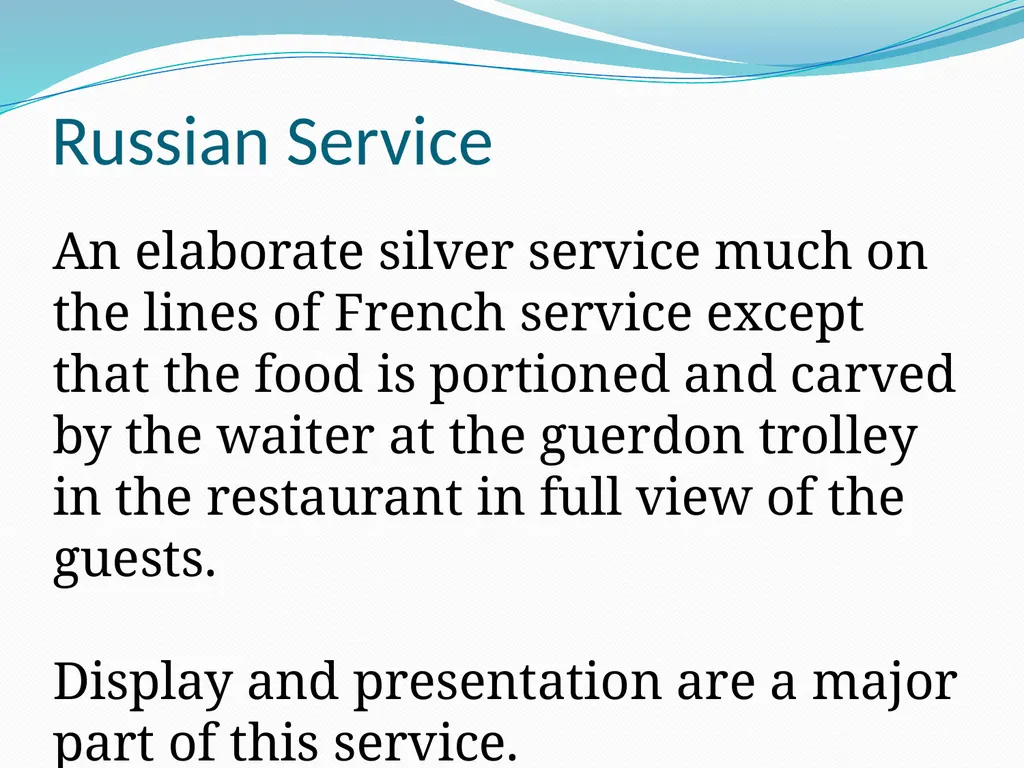 Russian Service

An elaborate silver service much on the lines of French service except that the food is portioned and carved by the waiter at the guerdon trolley in the restaurant in full view of the guests.

Display and presentation are a major part of this service.